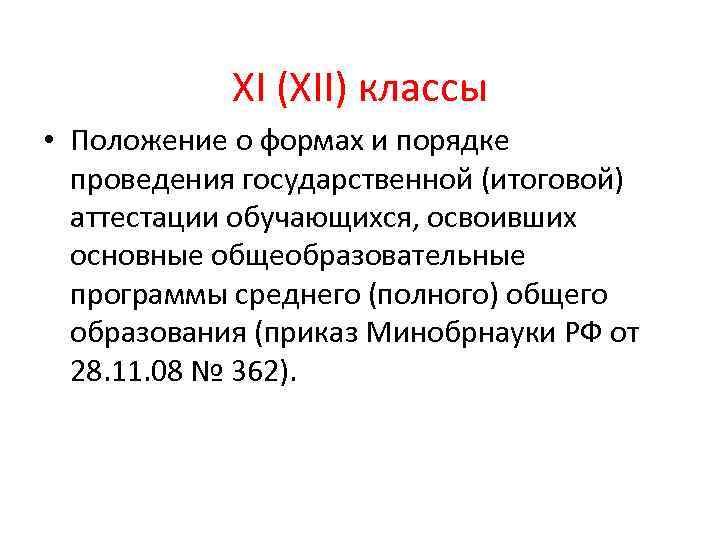 XI (XII) классы

• Положение о формах и порядке проведения государственной (итоговой) аттестации обучающихся, освоивших основные общеобразовательные программы среднего (полного) общего образования (приказ Минобрнауки РФ от 28.11.08 № 362).